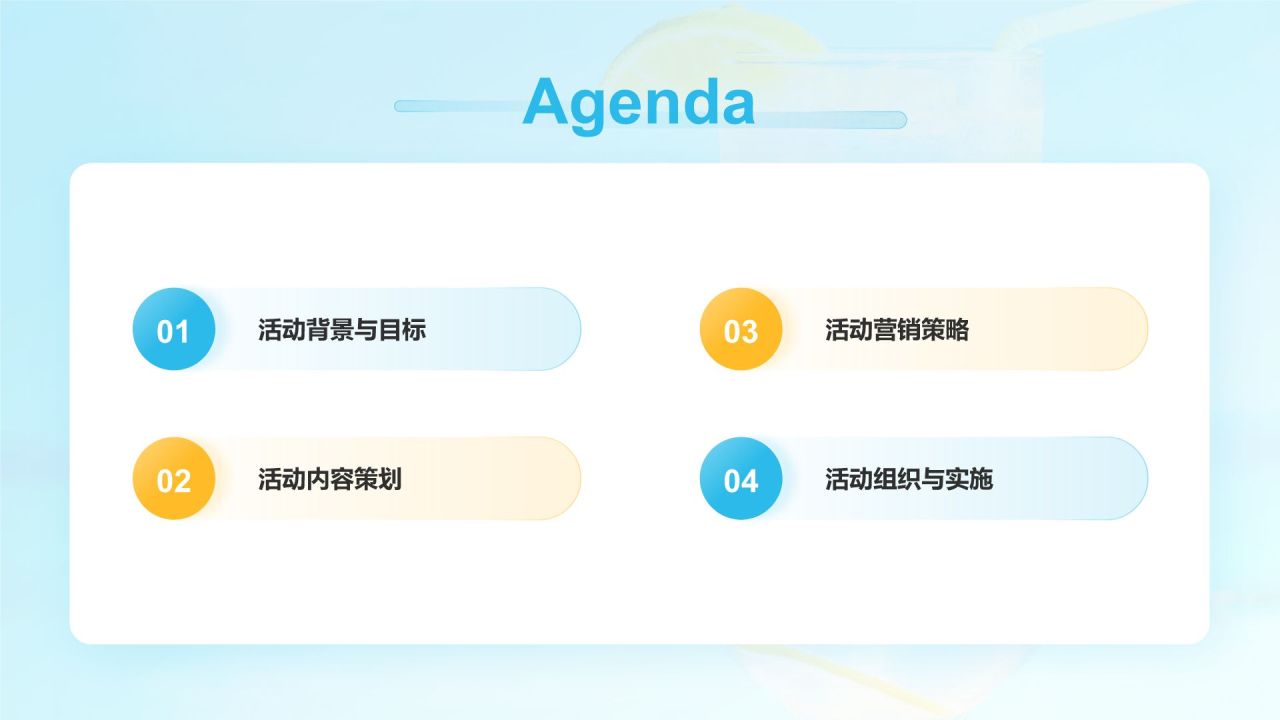 Agenda

01 活动背景与目标

02 活动内容策划

03 活动营销策略

04 活动组织与实施